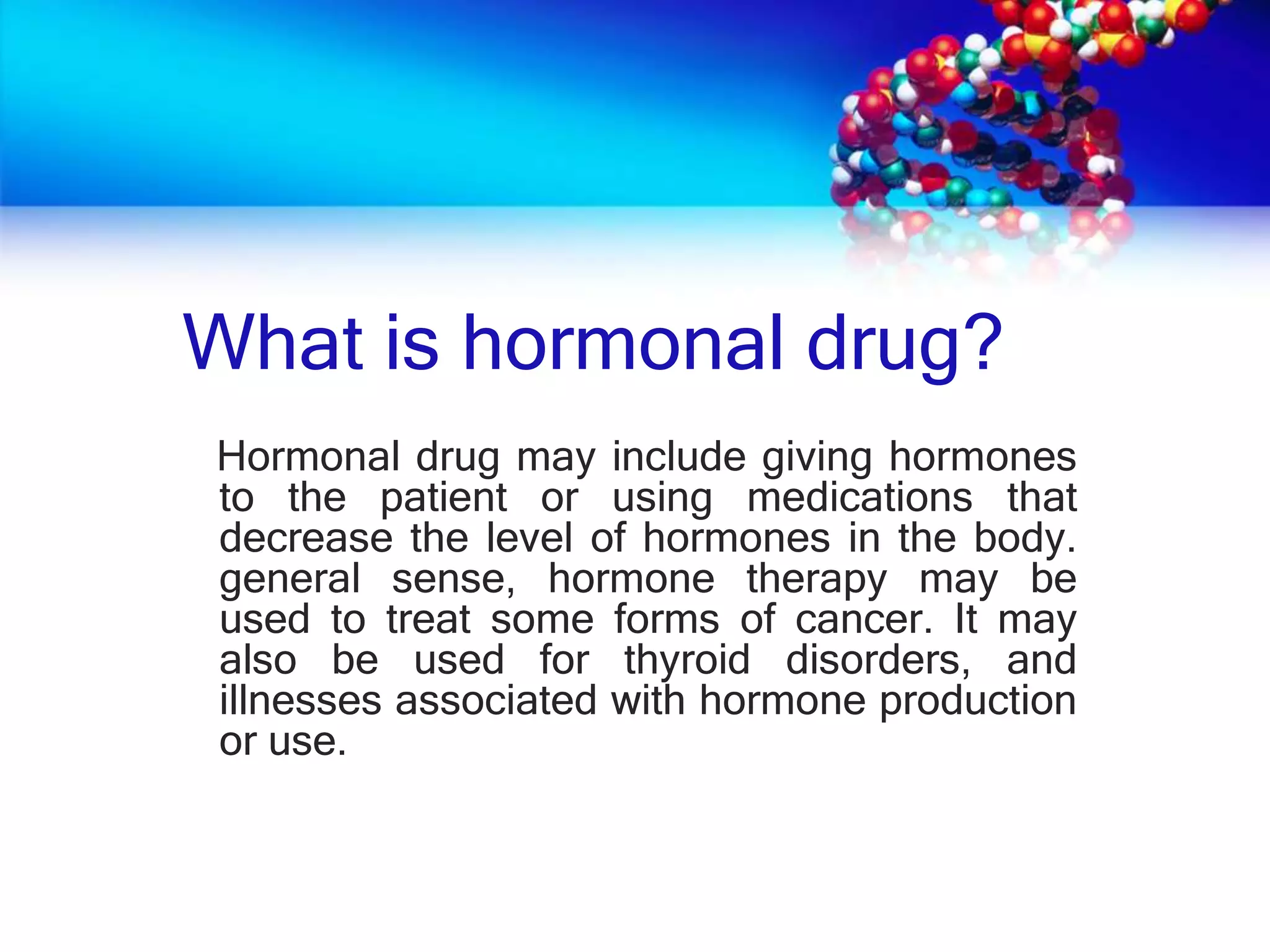 What is hormonal drug?

Hormonal drug may include giving hormones to the patient or using medications that decrease the level of hormones in the body. general sense, hormone therapy may be used to treat some forms of cancer. It may also be used for thyroid disorders, and illnesses associated with hormone production or use.